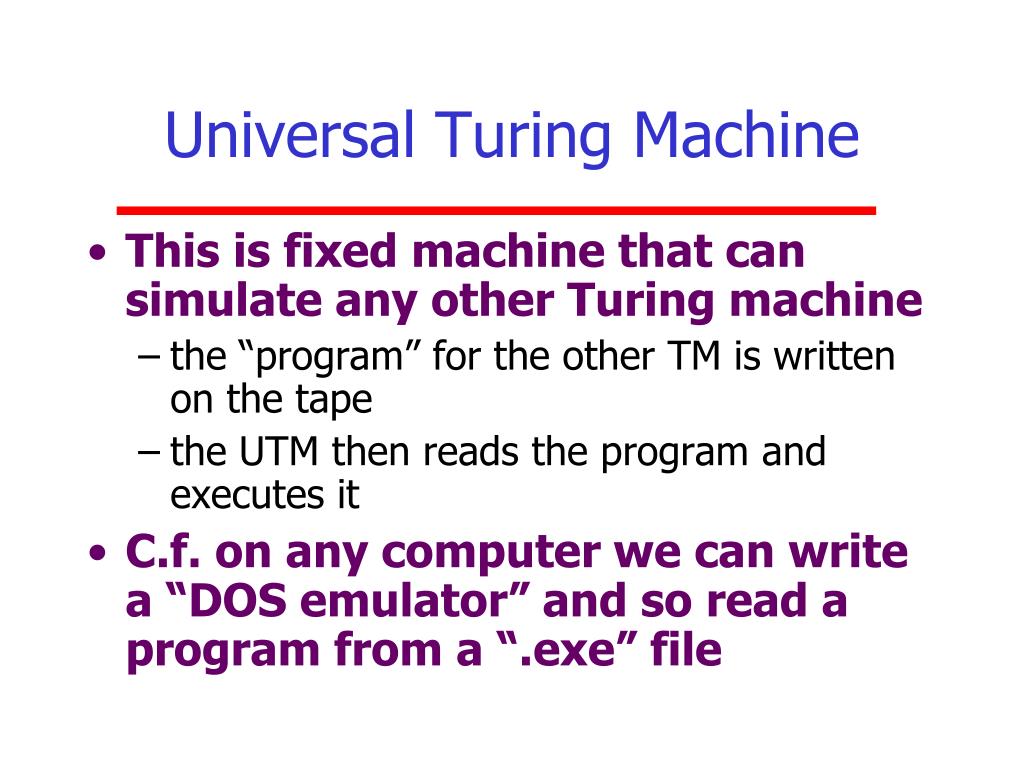 Universal Turing Machine

• This is fixed machine that can simulate any other Turing machine
– the “program” for the other TM is written on the tape
– the UTM then reads the program and executes it

• C.f. on any computer we can write a “DOS emulator” and so read a program from a “.exe” file